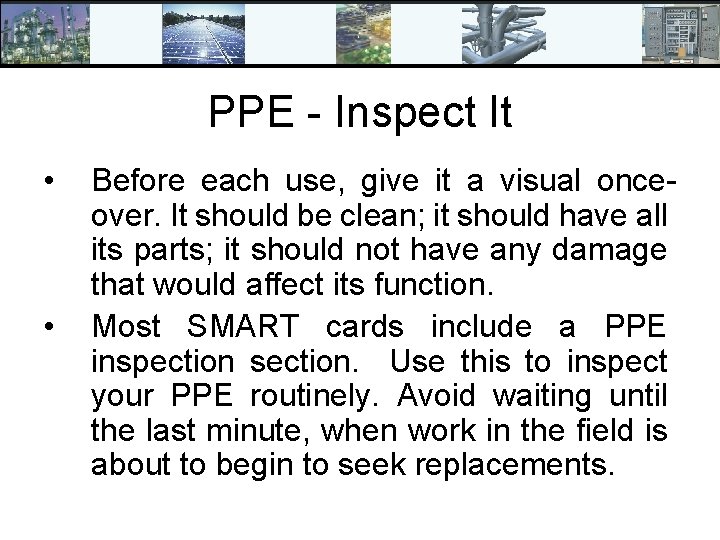 PPE - Inspect It

• Before each use, give it a visual once-over. It should be clean; it should have all its parts; it should not have any damage that would affect its function.

• Most SMART cards include a PPE inspection section. Use this to inspect your PPE routinely. Avoid waiting until the last minute, when work in the field is about to begin to seek replacements.